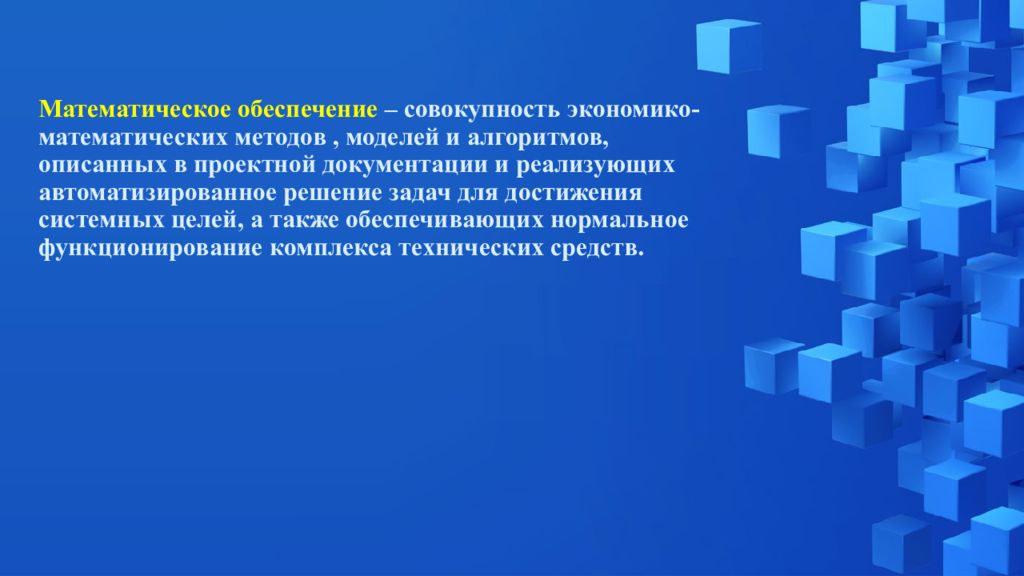 Математическое обеспечение – совокупность экономико-математических методов , моделей и алгоритмов, описанных в проектной документации и реализующих автоматизированное решение задач для достижения системных целей, а также обеспечивающих нормальное функционирование комплекса технических средств.